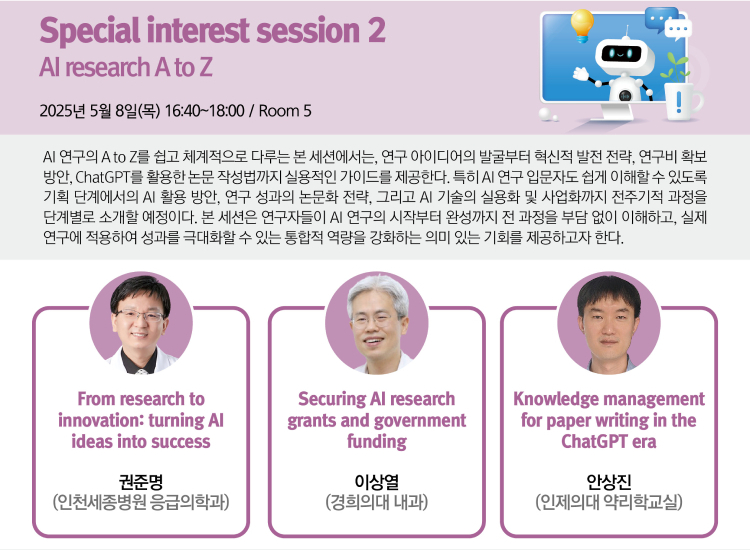 Special interest session 2
AI research A to Z

2025년 5월 8일(목) 16:40~18:00 / Room 5

AI 연구의 A to Z를 쉽고 체계적으로 다루는 본 세션에서는, 연구 아이디어의 발굴부터 혁신적 발전 전략, 연구비 확보 방안, ChatGPT를 활용한 논문 작성법까지 실용적인 가이드를 제공한다. 특히 AI 연구 입문자도 쉽게 이해할 수 있도록 기획 단계에서의 AI 활용 방안, 연구 성과의 논문화 전략, 그리고 AI 기술의 실용화 및 사업화까지 전주기적 과정을 단계별로 소개할 예정이다. 본 세션은 연구자들이 AI 연구의 시작부터 완성까지 전 과정을 부담 없이 이해하고, 실제 연구에 적용하여 성과를 극대화할 수 있는 통합적 역량을 강화하는 의미 있는 기회를 제공하고자 한다.

From research to innovation: turning AI ideas into success

권준명
(인천세종병원 응급의학과)

Securing AI research grants and government funding

이상열
(경희의대 내과)

Knowledge management for paper writing in the ChatGPT era

안상진
(인제의대 약리학교실)